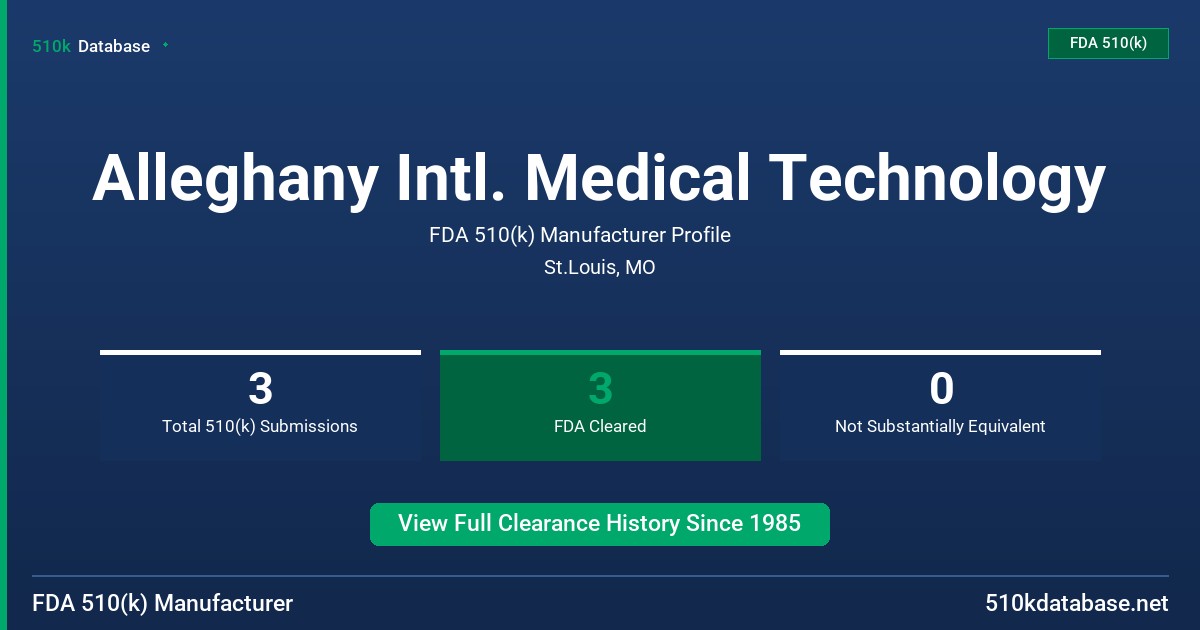 510k Database

FDA 510(k)

Alleghany Intl. Medical Technology

FDA 510(k) Manufacturer Profile

St.Louis, MO

3
Total 510(k) Submissions

3
FDA Cleared

0
Not Substantially Equivalent

View Full Clearance History Since 1985

FDA 510(k) Manufacturer

510kdatabase.net